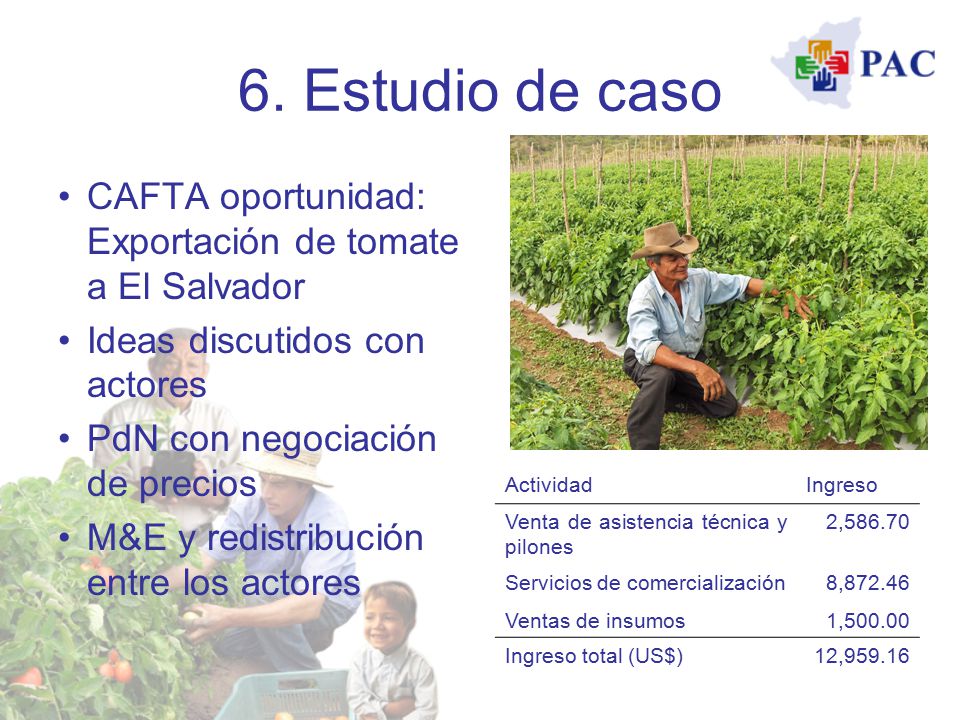 PAC

6. Estudio de caso

• CAFTA oportunidad: Exportación de tomate a El Salvador
• Ideas discutidos con actores
• PdN con negociación de precios
• M&E y redistribución entre los actores

| Actividad | Ingreso |
|---|---|
| Venta de asistencia técnica y pilones | 2,586.70 |
| Servicios de comercialización | 8,872.46 |
| Ventas de insumos | 1,500.00 |
| Ingreso total (US$) | 12,959.16 |